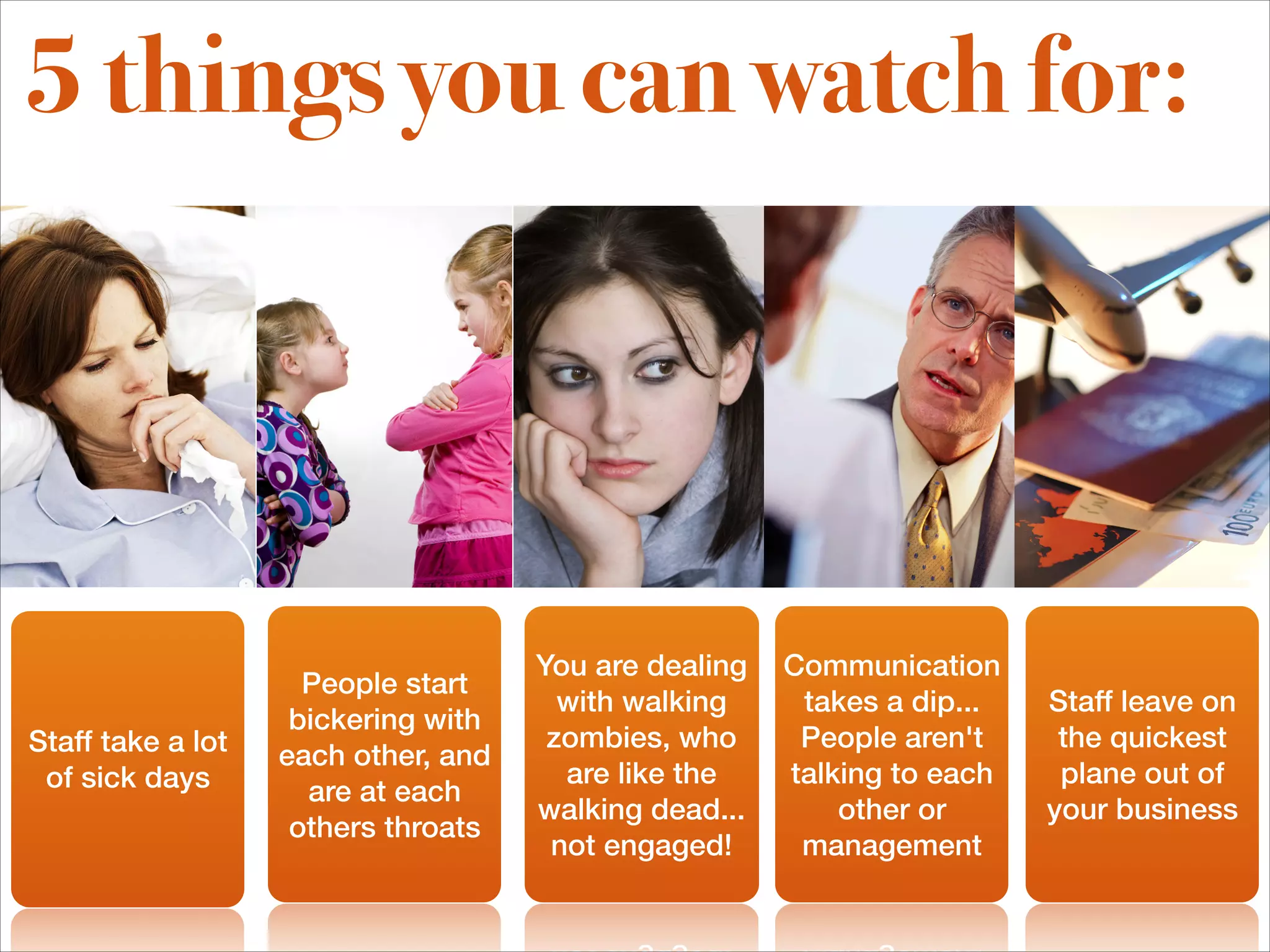 5 things you can watch for:

100 EURO

Staff take a lot of sick days

People start bickering with each other, and are at each others throats

You are dealing with walking zombies, who are like the walking dead... not engaged!

Communication takes a dip... People aren't talking to each other or management

Staff leave on the quickest plane out of your business